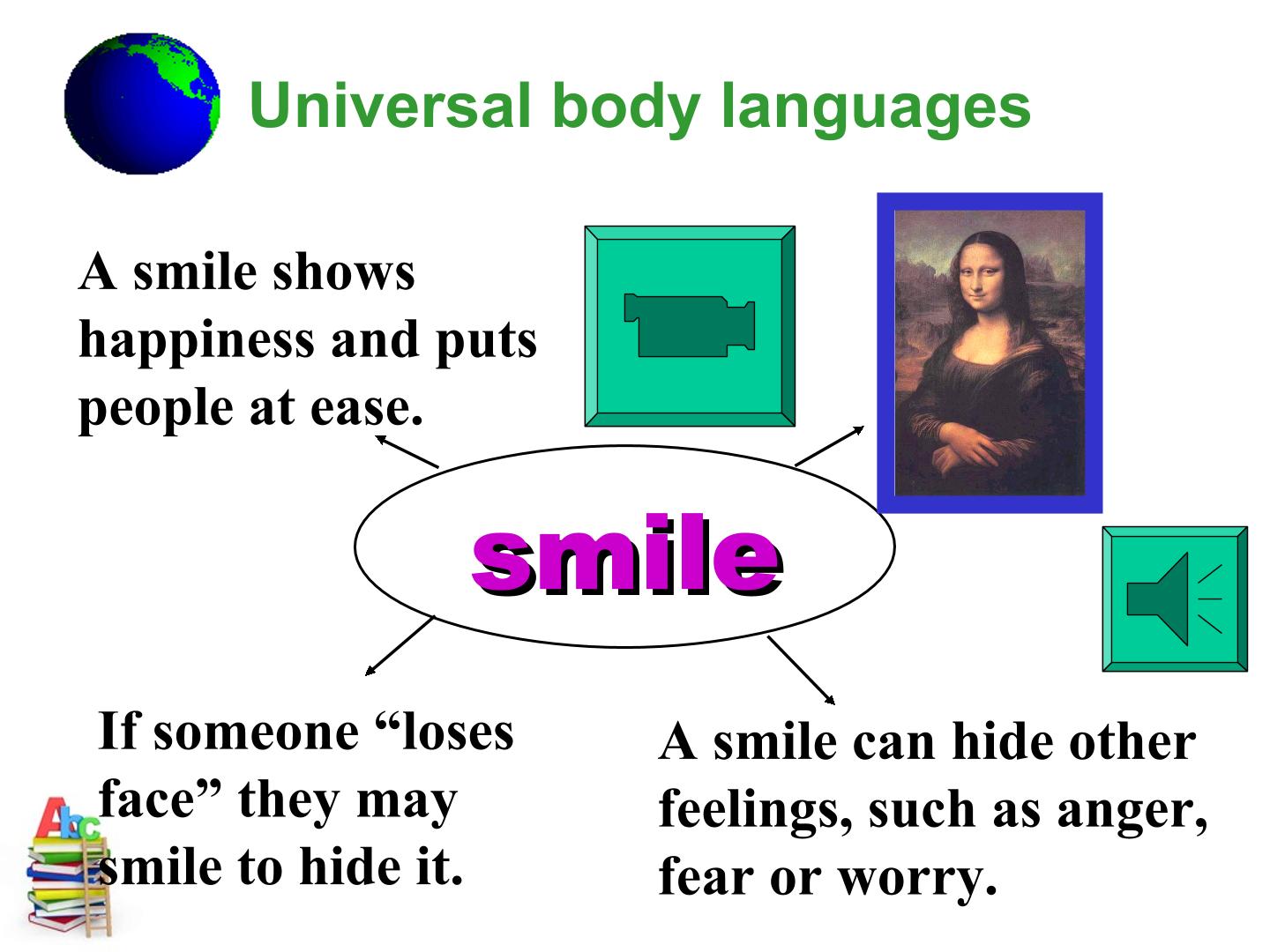 Universal body languages

A smile shows happiness and puts people at ease.

smile

If someone "loses face" they may smile to hide it.

A smile can hide other feelings, such as anger, fear or worry.